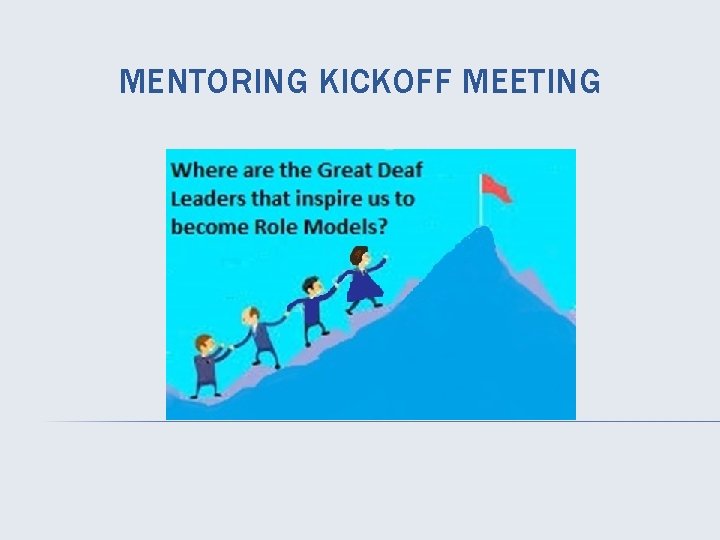 MENTORING KICKOFF MEETING

Where are the Great Deaf Leaders that inspire us to become Role Models?